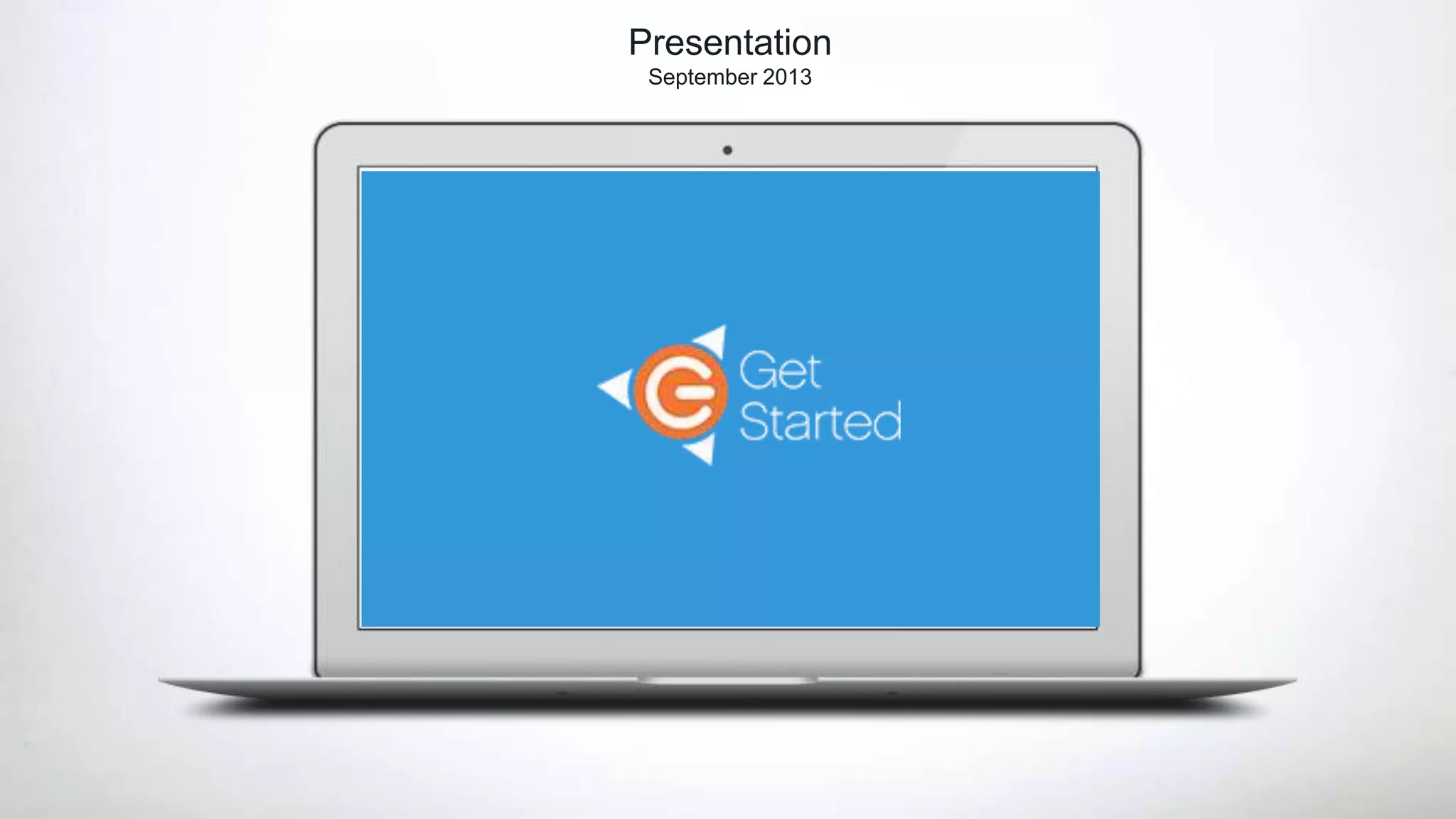 Presentation
September 2013

Get
Started